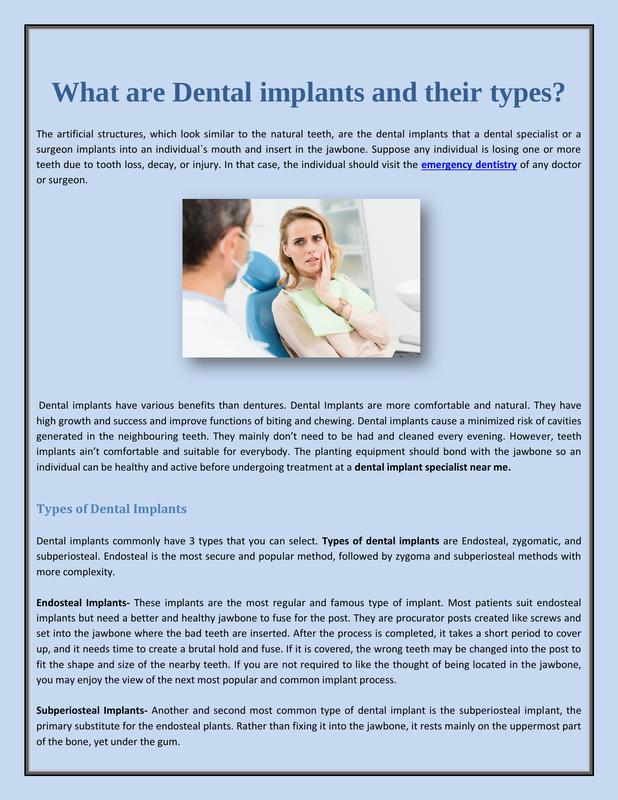 What are Dental implants and their types?

The artificial structures, which look similar to the natural teeth, are the dental implants that a dental specialist or a surgeon implants into an individual`s mouth and insert in the jawbone. Suppose any individual is losing one or more teeth due to tooth loss, decay, or injury. In that case, the individual should visit the emergency dentistry of any doctor or surgeon.

Dental implants have various benefits than dentures. Dental Implants are more comfortable and natural. They have high growth and success and improve functions of biting and chewing. Dental implants cause a minimized risk of cavities generated in the neighbouring teeth. They mainly don't need to be had and cleaned every evening. However, teeth implants ain't comfortable and suitable for everybody. The planting equipment should bond with the jawbone so an individual can be healthy and active before undergoing treatment at a dental implant specialist near me.

Types of Dental Implants

Dental implants commonly have 3 types that you can select. Types of dental implants are Endosteal, zygomatic, and subperiosteal. Endosteal is the most secure and popular method, followed by zygoma and subperiosteal methods with more complexity.

Endosteal Implants- These implants are the most regular and famous type of implant. Most patients suit endosteal implants but need a better and healthy jawbone to fuse for the post. They are procurator posts created like screws and set into the jawbone where the bad teeth are inserted. After the process is completed, it takes a short period to cover up, and it needs time to create a brutal hold and fuse. If it is covered, the wrong teeth may be changed into the post to fit the shape and size of the nearby teeth. If you are not required to like the thought of being located in the jawbone, you may enjoy the view of the next most popular and common implant process.

Subperiosteal Implants- Another and second most common type of dental implant is the subperiosteal implant, the primary substitute for the endosteal plants. Rather than fixing it into the jawbone, it rests mainly on the uppermost part of the bone, yet under the gum.